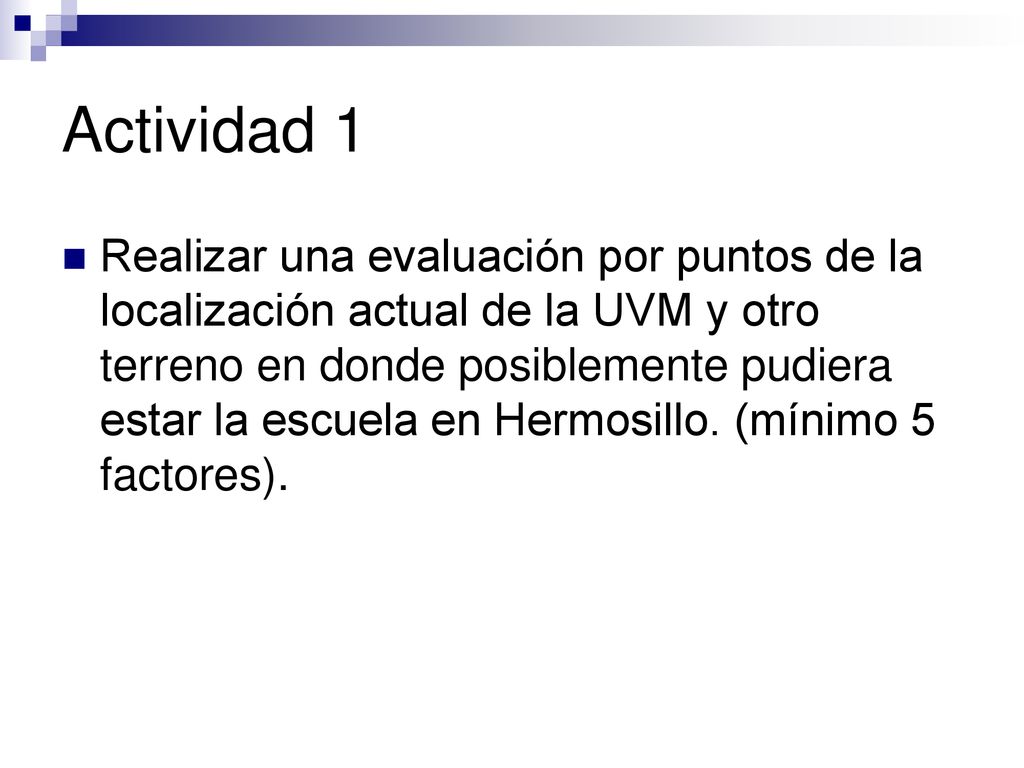 Actividad 1

Realizar una evaluación por puntos de la localización actual de la UVM y otro terreno en donde posiblemente pudiera estar la escuela en Hermosillo. (mínimo 5 factores).